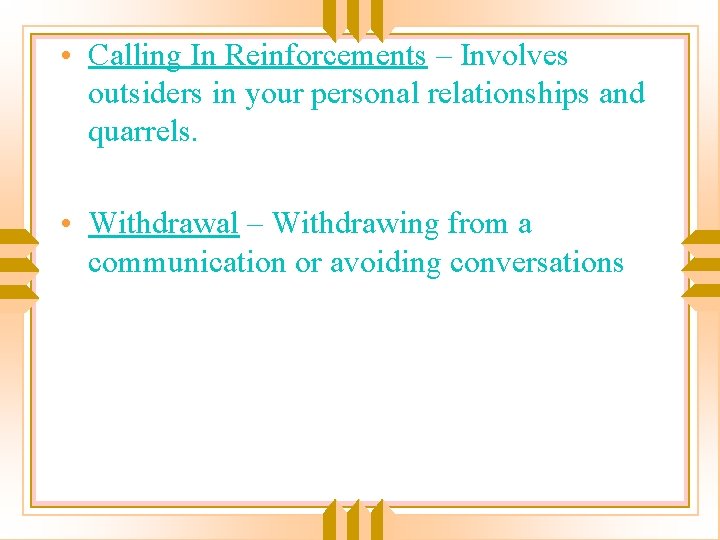 • Calling In Reinforcements – Involves outsiders in your personal relationships and quarrels.

• Withdrawal – Withdrawing from a communication or avoiding conversations